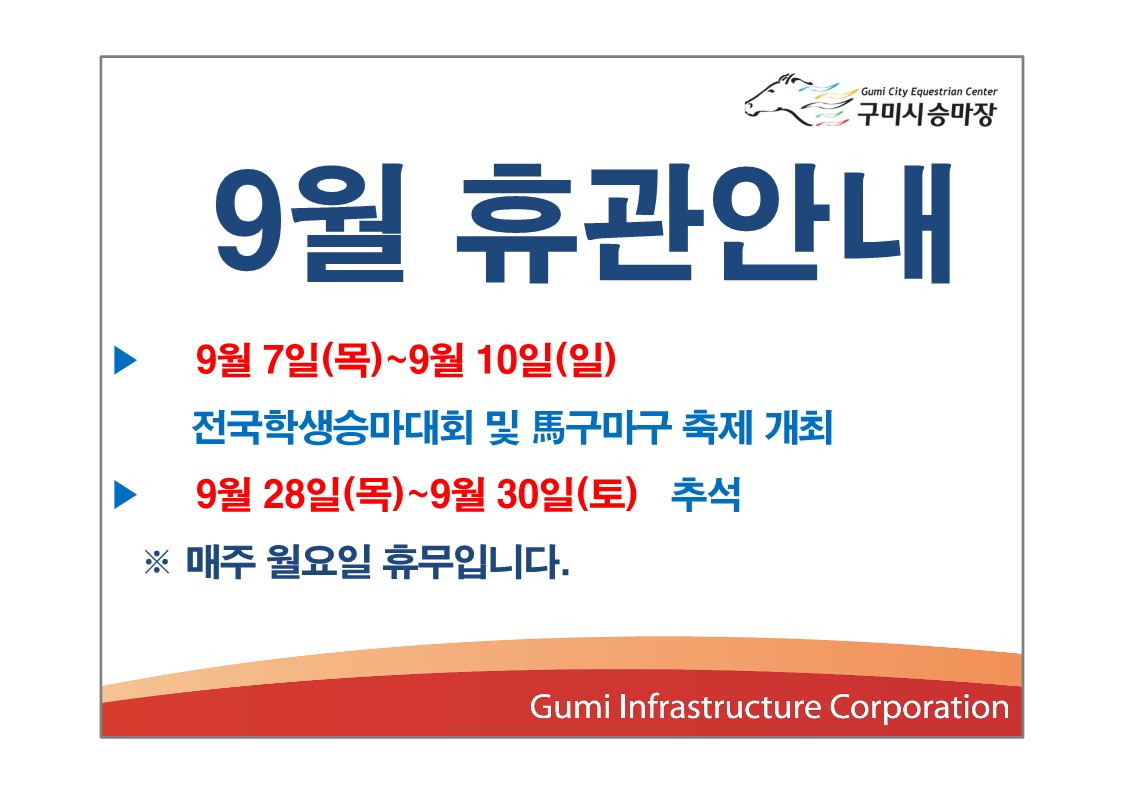 Gumi City Equestrian Center
구미시승마장

9월 휴관안내

▶ 9월 7일(목)~9월 10일(일)

전국학생승마대회 및 馬구마구 축제 개최

▶ 9월 28일(목)~9월 30일(토) 추석

※ 매주 월요일 휴무입니다.

Gumi Infrastructure Corporation